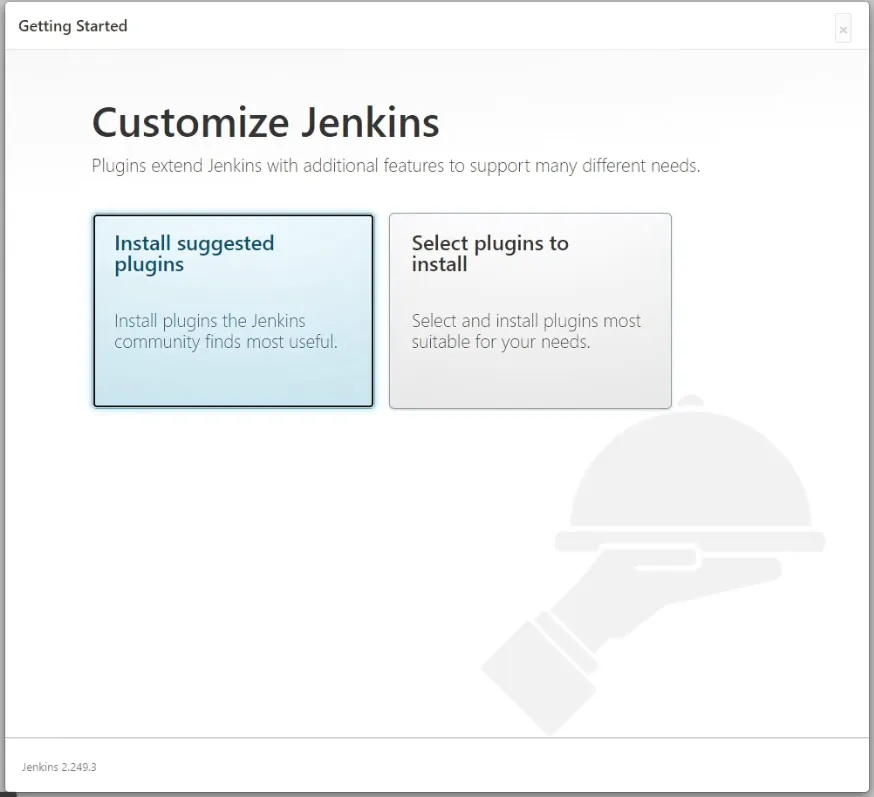 Getting Started

×

Customize Jenkins

Plugins extend Jenkins with additional features to support many different needs.

Install suggested plugins

Install plugins the Jenkins community finds most useful.

Select plugins to install

Select and install plugins most suitable for your needs.

Jenkins 2.249.3